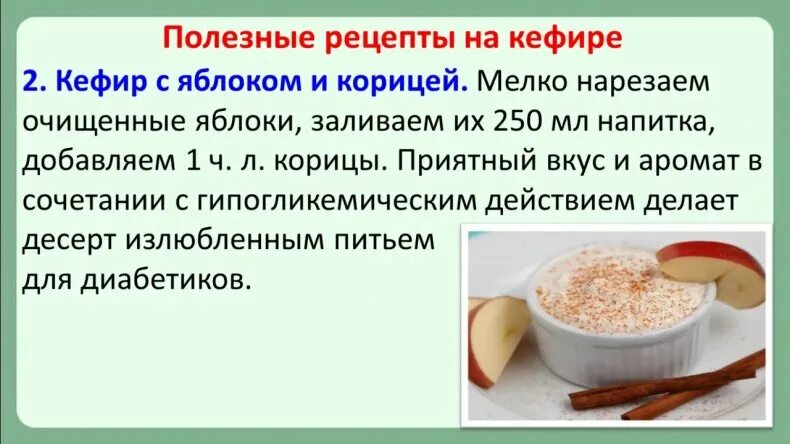 Полезные рецепты на кефире

2. Кефир с яблоком и корицей. Мелко нарезаем очищенные яблоки, заливаем их 250 мл напитка, добавляем 1 ч. л. корицы. Приятный вкус и аромат в сочетании с гипогликемическим действием делает десерт излюбленным питьем для диабетиков.